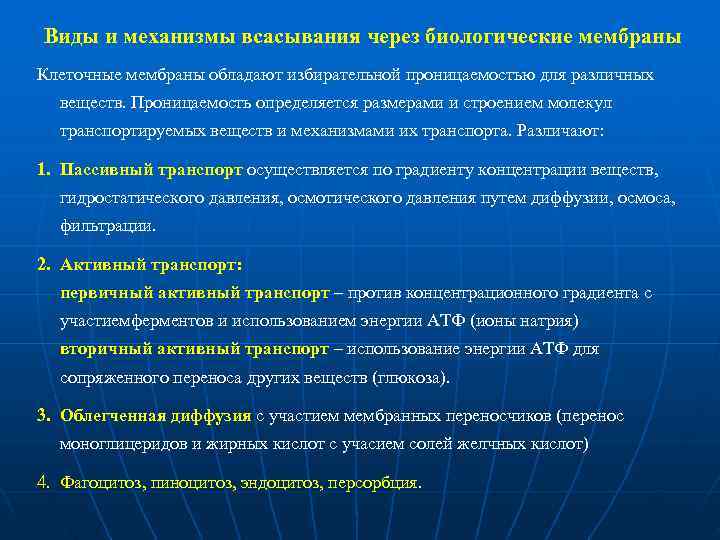 Виды и механизмы всасывания через биологические мембраны

Клеточные мембраны обладают избирательной проницаемостью для различных веществ. Проницаемость определяется размерами и строением молекул транспортируемых веществ и механизмами их транспорта. Различают:

1. Пассивный транспорт осуществляется по градиенту концентрации веществ, гидростатического давления, осмотического давления путем диффузии, осмоса, фильтрации.

2. Активный транспорт:
первичный активный транспорт – против концентрационного градиента с участиемферментов и использованием энергии АТФ (ионы натрия)
вторичный активный транспорт – использование энергии АТФ для сопряженного переноса других веществ (глюкоза).

3. Облегченная диффузия с участием мембранных переносчиков (перенос моноглицеридов и жирных кислот с учасием солей желчных кислот)

4. Фагоцитоз, пиноцитоз, эндоцитоз, персорбция.